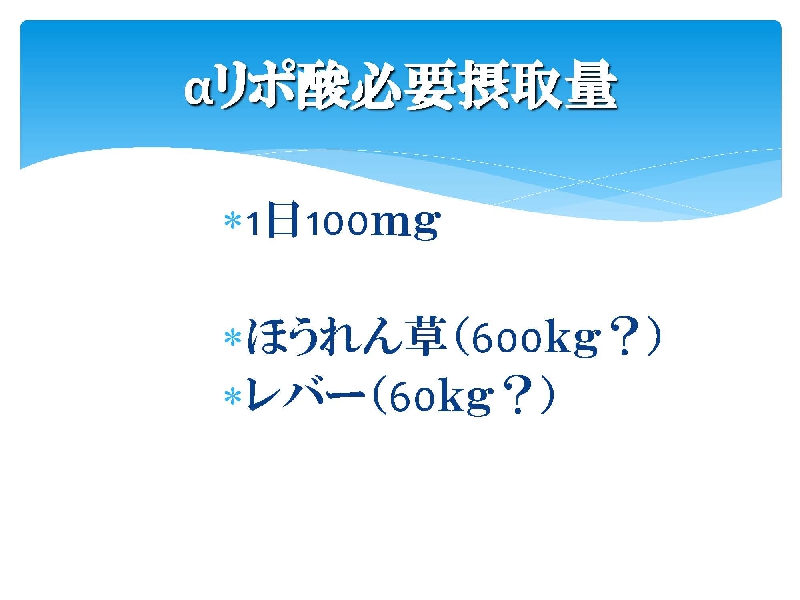 αリポ酸必要摂取量

＊1日100mg

＊ほうれん草（600kg？）
＊レバー（60kg？）